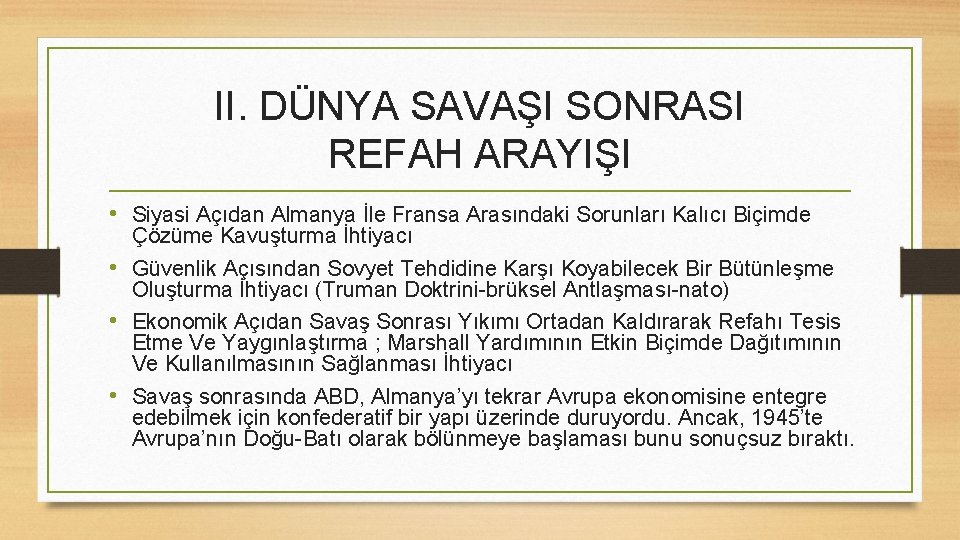 II. DÜNYA SAVAŞI SONRASI REFAH ARAYIŞI

• Siyasi Açıdan Almanya İle Fransa Arasındaki Sorunları Kalıcı Biçimde Çözüme Kavuşturma İhtiyacı

• Güvenlik Açısından Sovyet Tehdidine Karşı Koyabilecek Bir Bütünleşme Oluşturma İhtiyacı (Truman Doktrini-brüksel Antlaşması-nato)

• Ekonomik Açıdan Savaş Sonrası Yıkımı Ortadan Kaldırarak Refahı Tesis Etme Ve Yaygınlaştırma ; Marshall Yardımının Etkin Biçimde Dağıtımının Ve Kullanılmasının Sağlanması İhtiyacı

• Savaş sonrasında ABD, Almanya'yı tekrar Avrupa ekonomisine entegre edebilmek için konfederatif bir yapı üzerinde duruyordu. Ancak, 1945'te Avrupa'nın Doğu-Batı olarak bölünmeye başlaması bunu sonuçsuz bıraktı.